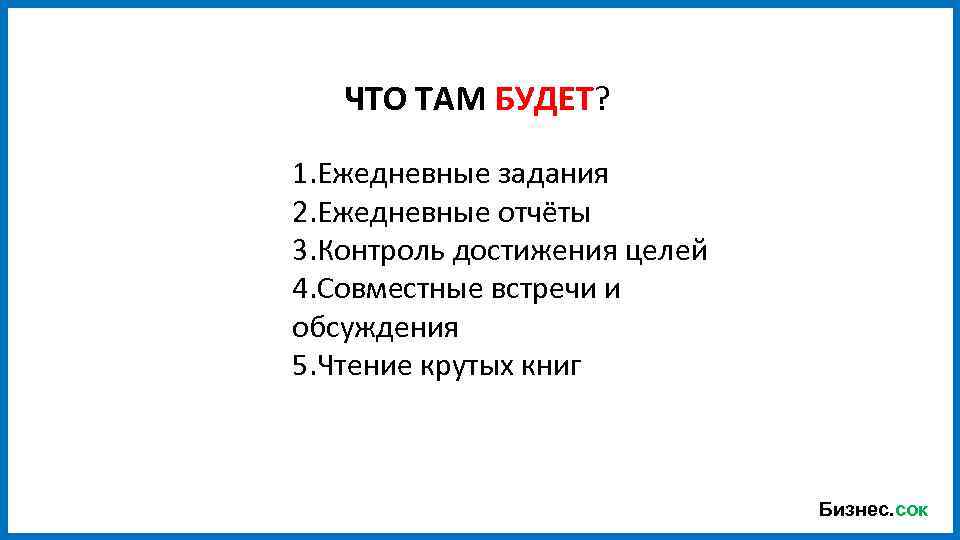 ЧТО ТАМ БУДЕТ?

1.Ежедневные задания
2.Ежедневные отчёты
3.Контроль достижения целей
4.Совместные встречи и обсуждения
5.Чтение крутых книг

Бизнес.сок